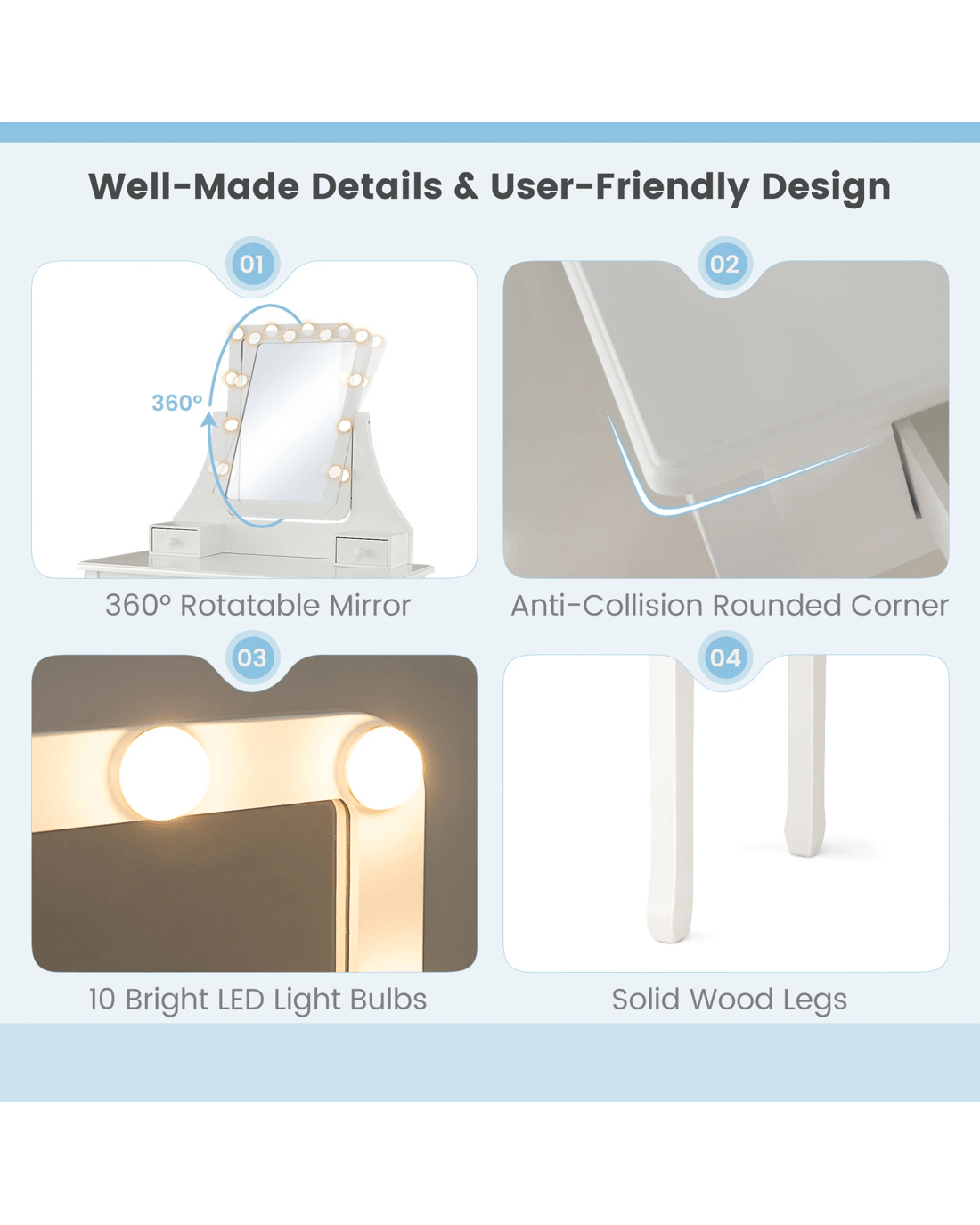 Well-Made Details & User-Friendly Design

01

360°

360° Rotatable Mirror

02

Anti-Collision Rounded Corner

03

10 Bright LED Light Bulbs

04

Solid Wood Legs